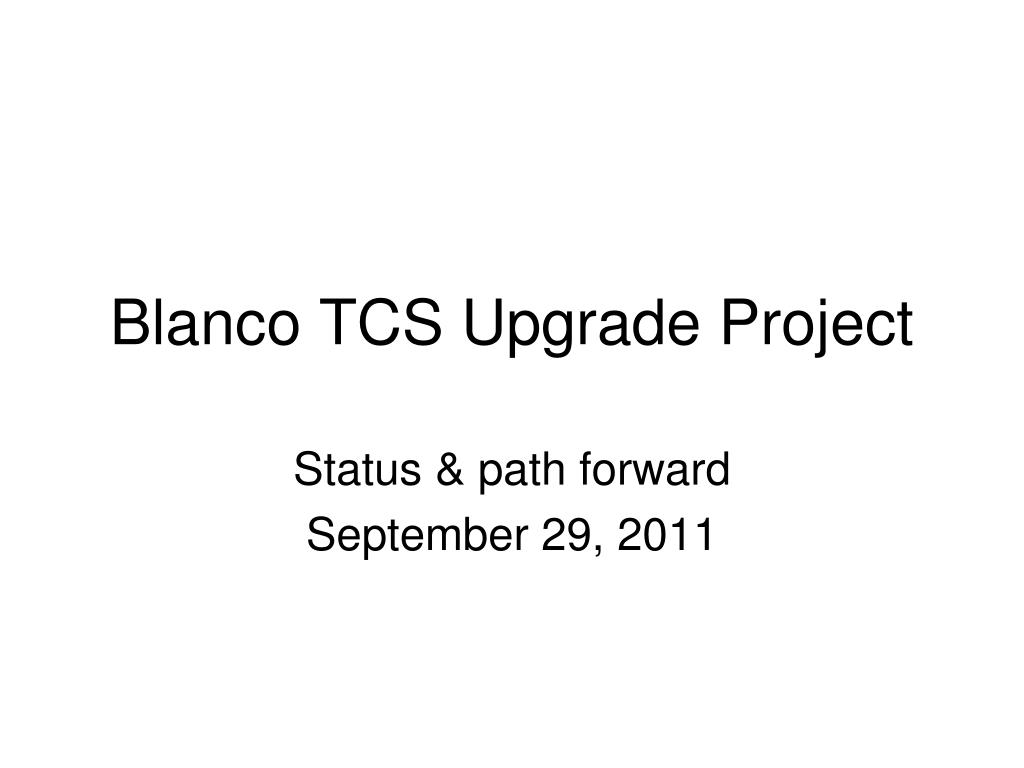 Blanco TCS Upgrade Project

Status & path forward
September 29, 2011